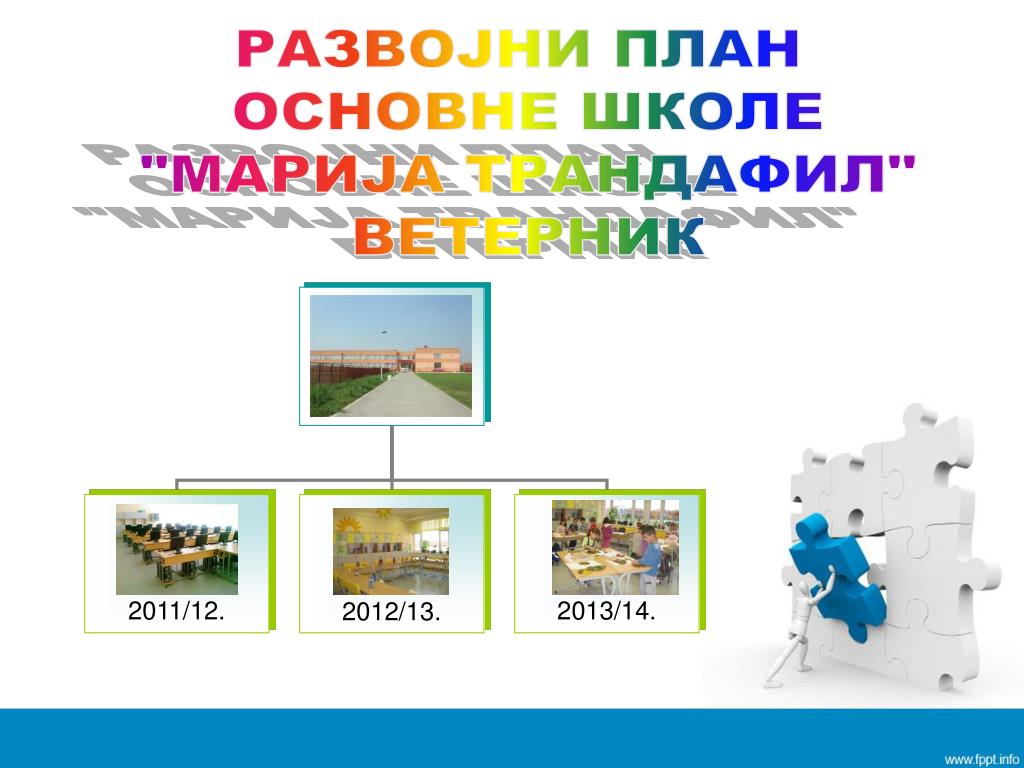 РАЗВОЈНИ ПЛАН
ОСНОВНЕ ШКОЛЕ
"МАРИЈА ТРАНДАФИЛ"
ВЕТЕРНИК

2011/12.

2012/13.

2013/14.

www.fppt.info